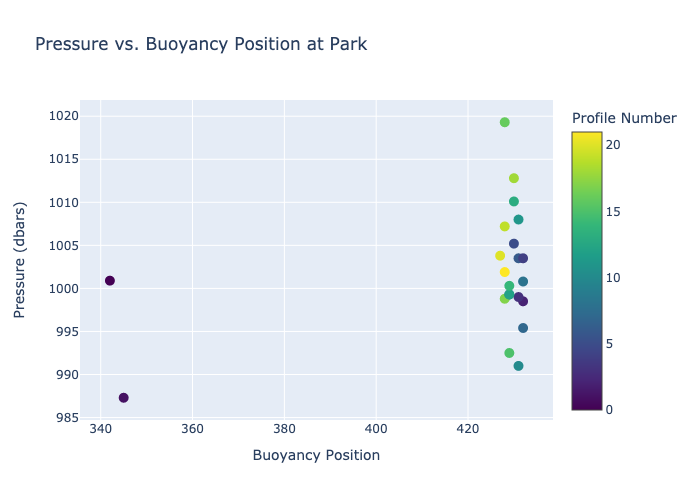 Pressure vs. Buoyancy Position at Park

Pressure (dbars)

1020
1015
1010
1005
1000
995
990
985

340
360
380
400
420

Buoyancy Position

Profile Number

20
15
10
5
0